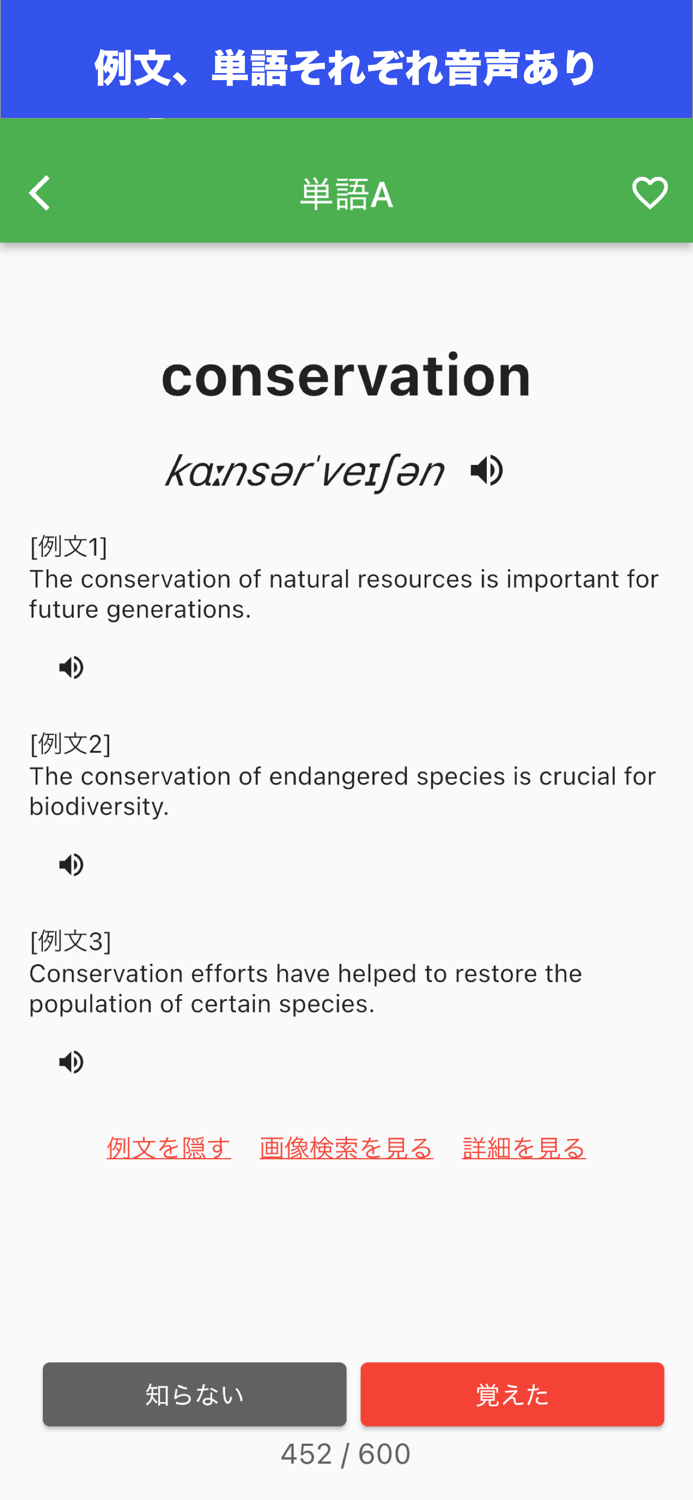 例文、単語それぞれ音声あり

単語A

conservation

kɑːnsərˈveɪʃən

[例文1]
The conservation of natural resources is important for future generations.

[例文2]
The conservation of endangered species is crucial for biodiversity.

[例文3]
Conservation efforts have helped to restore the population of certain species.

例文を隠す 画像検索を見る 詳細を見る

知らない 覚えた

452 / 600